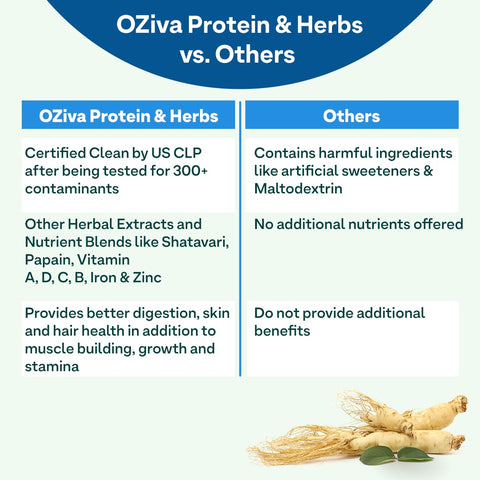 OZiva Protein & Herbs vs. Others

| OZiva Protein & Herbs | Others |
|---|---|
| Certified Clean by US CLP after being tested for 300+ contaminants | Contains harmful ingredients like artificial sweeteners & Maltodextrin |
| Other Herbal Extracts and Nutrient Blends like Shatavari, Papain, Vitamin A, D, C, B, Iron & Zinc | No additional nutrients offered |
| Provides better digestion, skin and hair health in addition to muscle building, growth and stamina | Do not provide additional benefits |